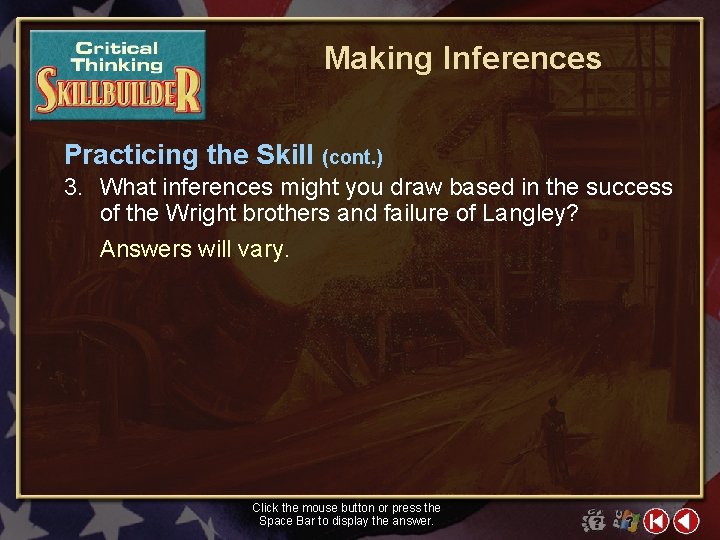 Critical Thinking SKILLBUILDER

Making Inferences

Practicing the Skill (cont.)

3. What inferences might you draw based in the success of the Wright brothers and failure of Langley?

Answers will vary.

Click the mouse button or press the Space Bar to display the answer.